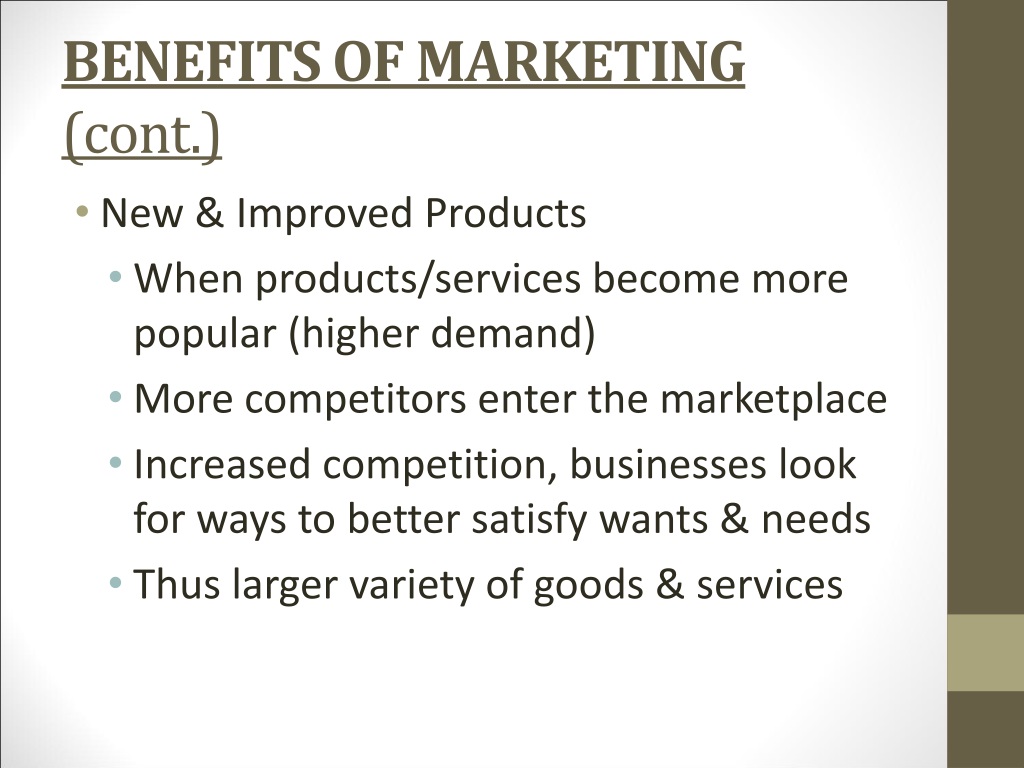 BENEFITS OF MARKETING (cont.)

• New & Improved Products
  • When products/services become more popular (higher demand)
  • More competitors enter the marketplace
  • Increased competition, businesses look for ways to better satisfy wants & needs
  • Thus larger variety of goods & services